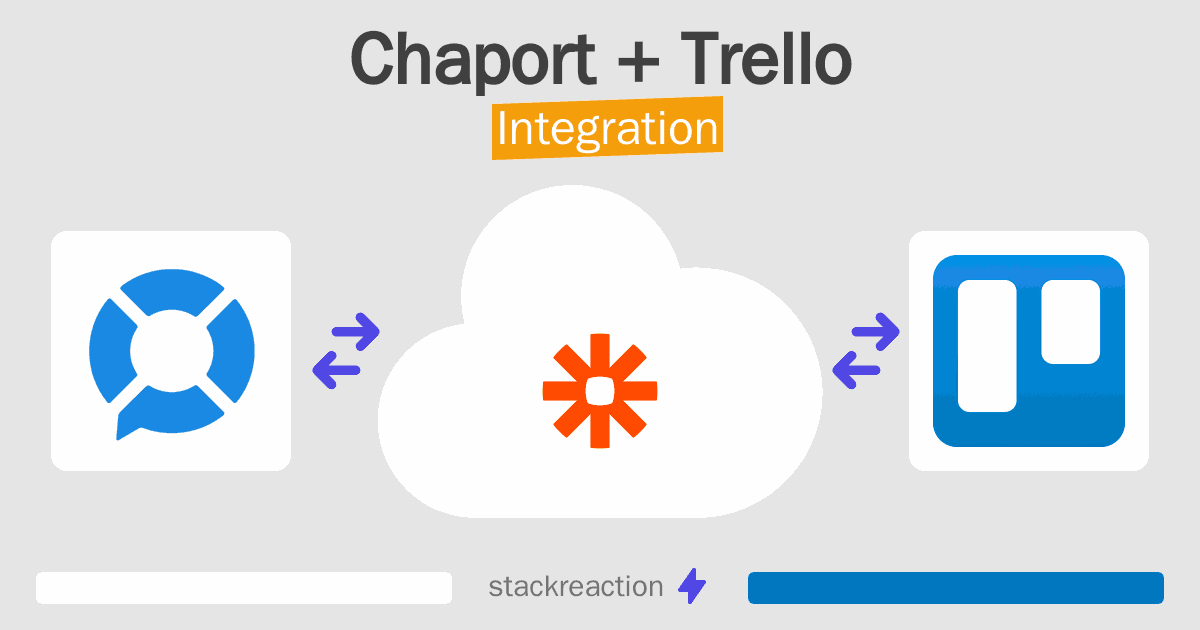 Chaport + Trello
Integration

stackreaction